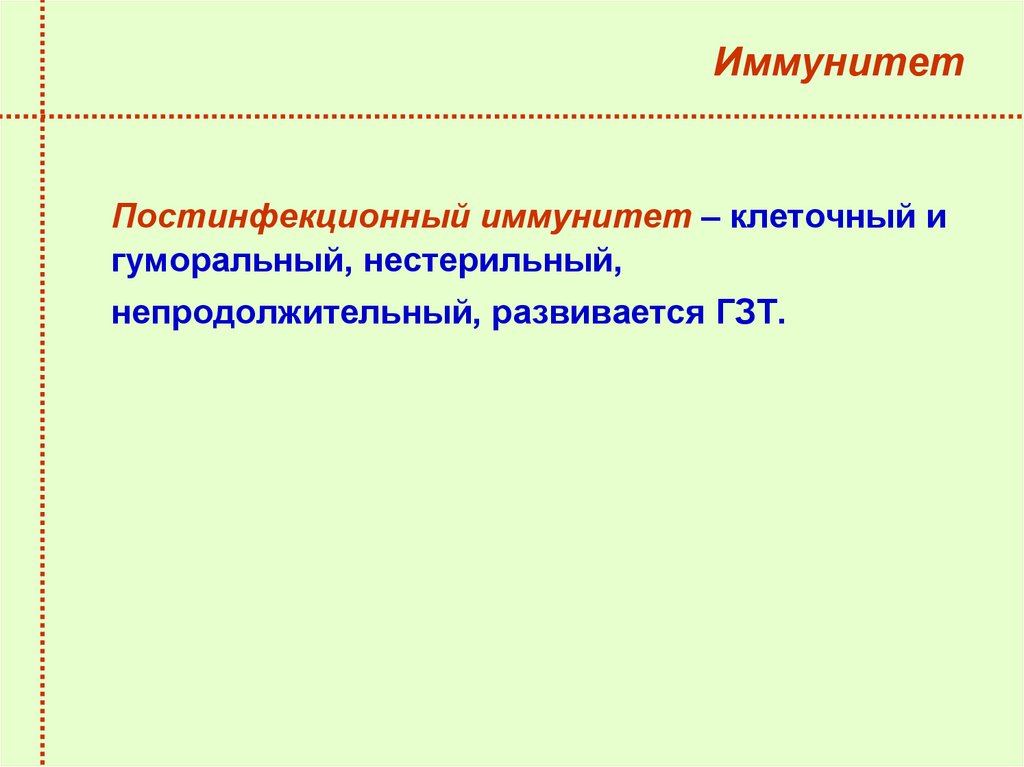 Иммунитет

Постинфекционный иммунитет – клеточный и гуморальный, нестерильный, непродолжительный, развивается ГЗТ.